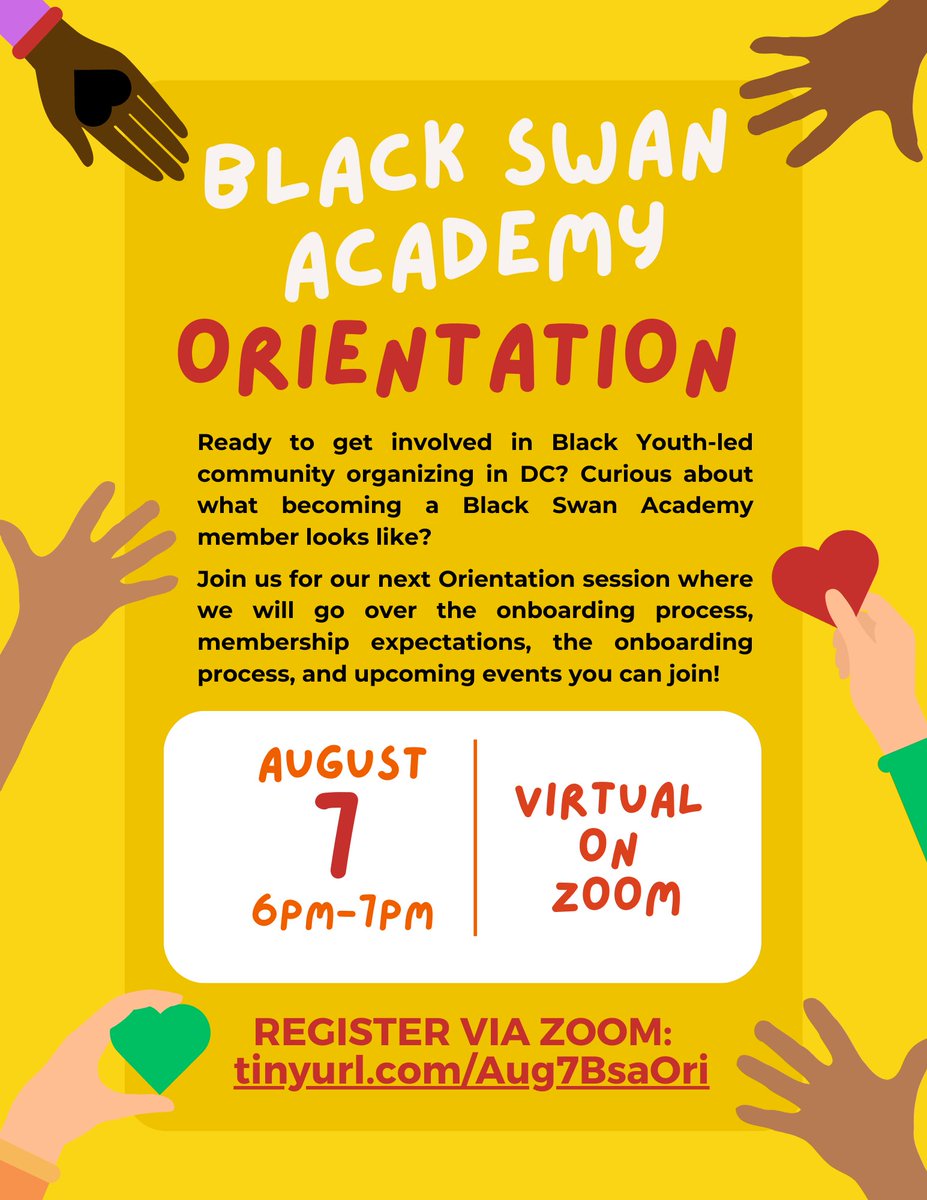 BLACK SWAN ACADEMY
ORIENTATION

Ready to get involved in Black Youth-led community organizing in DC? Curious about what becoming a Black Swan Academy member looks like?

Join us for our next Orientation session where we will go over the onboarding process, membership expectations, the onboarding process, and upcoming events you can join!

AUGUST
7
6PM-7PM

VIRTUAL
ON
ZOOM

REGISTER VIA ZOOM:
tinyurl.com/Aug7BsaOri